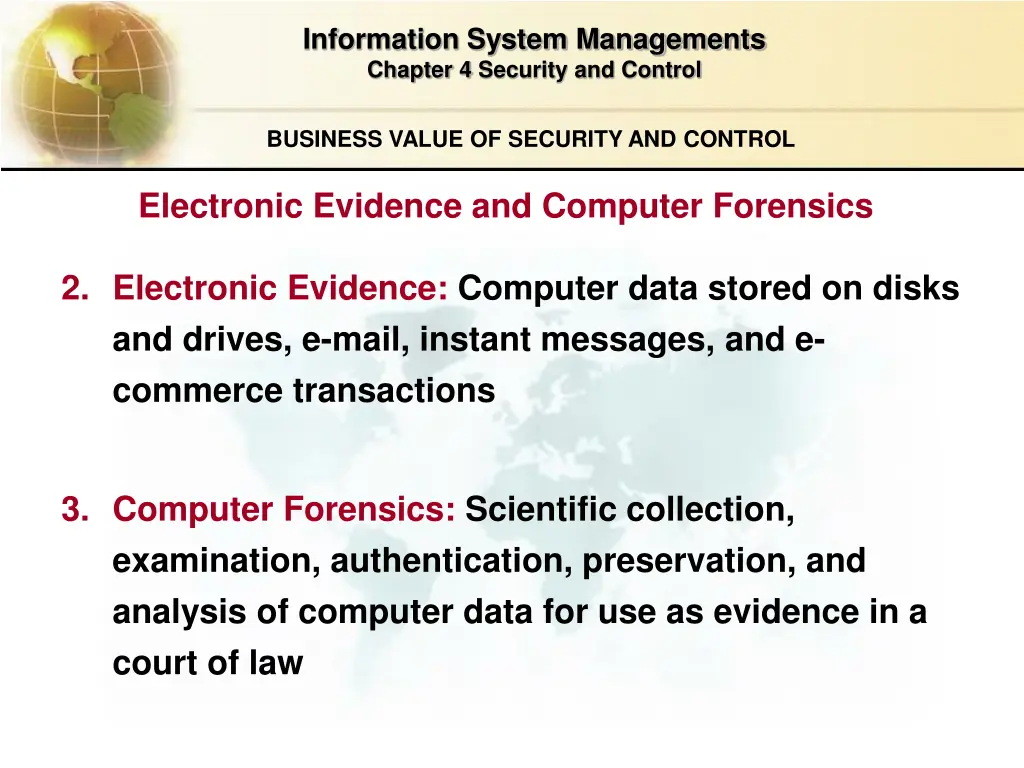 Information System Managements
Chapter 4 Security and Control

BUSINESS VALUE OF SECURITY AND CONTROL

Electronic Evidence and Computer Forensics

2. Electronic Evidence: Computer data stored on disks and drives, e-mail, instant messages, and e-commerce transactions

3. Computer Forensics: Scientific collection, examination, authentication, preservation, and analysis of computer data for use as evidence in a court of law